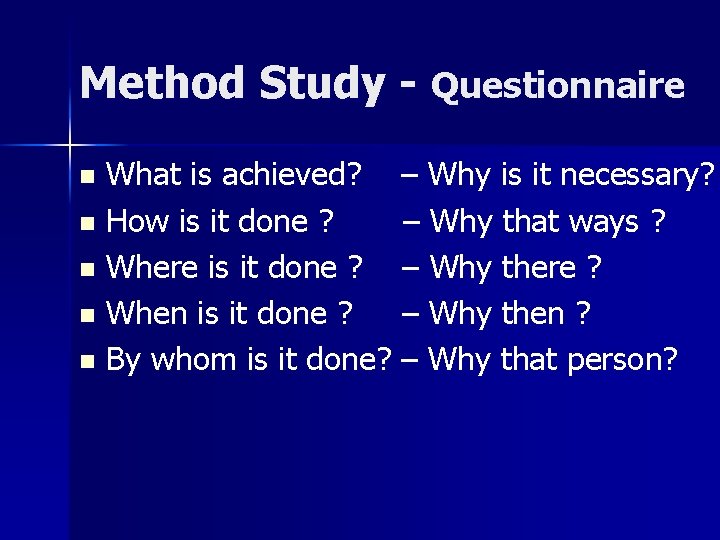 Method Study - Questionnaire

- What is achieved? – Why is it necessary?
- How is it done ? – Why that ways ?
- Where is it done ? – Why there ?
- When is it done ? – Why then ?
- By whom is it done? – Why that person?